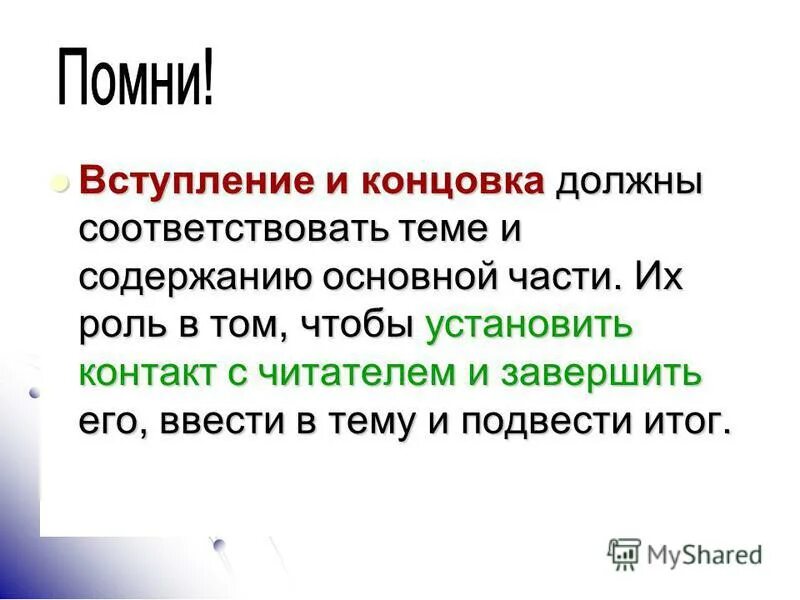 Помни!

Вступление и концовка должны соответствовать теме и содержанию основной части. Их роль в том, чтобы установить контакт с читателем и завершить его, ввести в тему и подвести итог.

MyShared